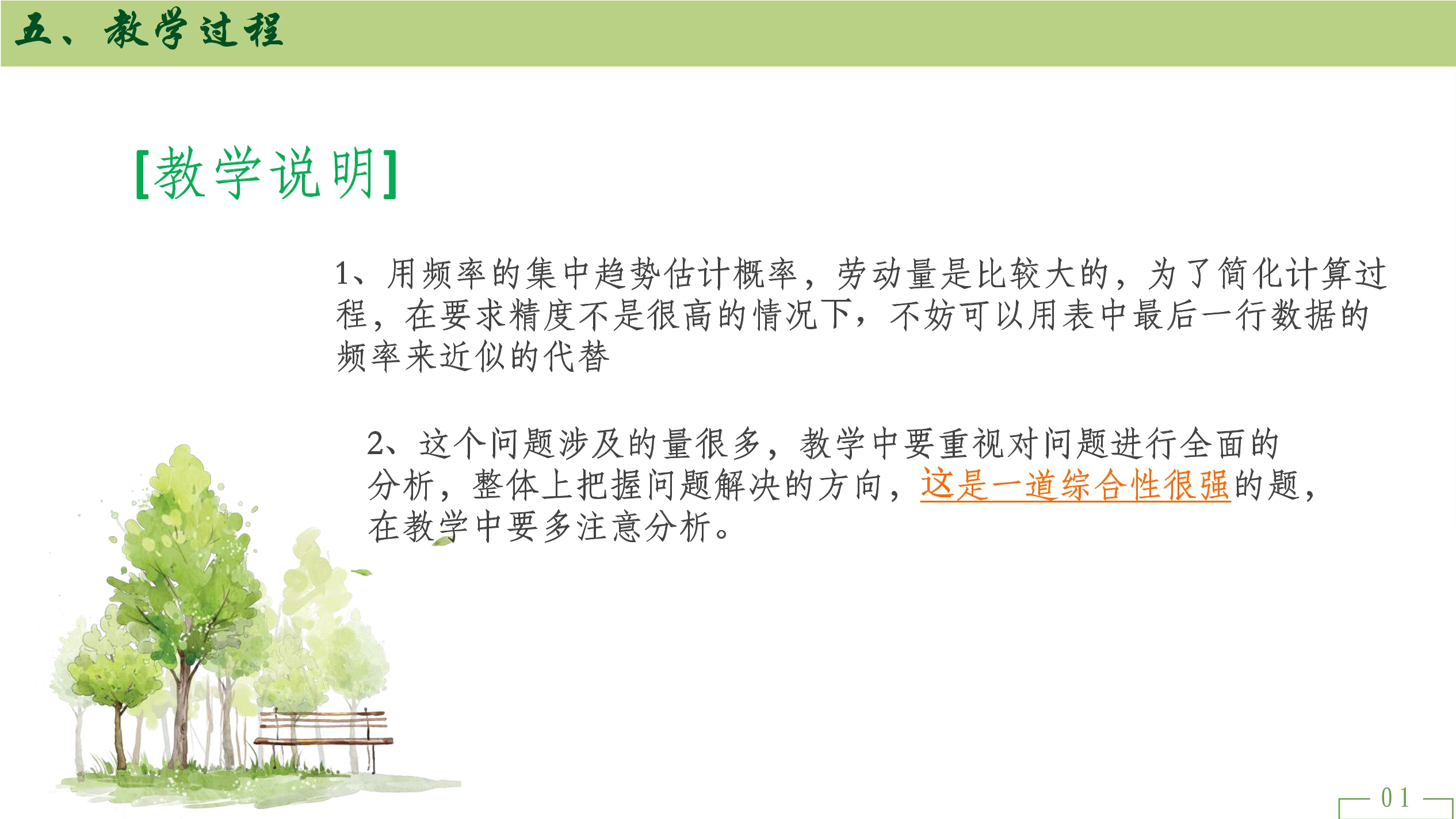 五、教学过程

[教学说明]

1、用频率的集中趋势估计概率，劳动量是比较大的，为了简化计算过程，在要求精度不是很高的情况下，不妨可以用表中最后一行数据的频率来近似的代替

2、这个问题涉及的量很多，教学中要重视对问题进行全面的分析，整体上把握问题解决的方向，这是一道综合性很强的题，在教学中要多注意分析。

01